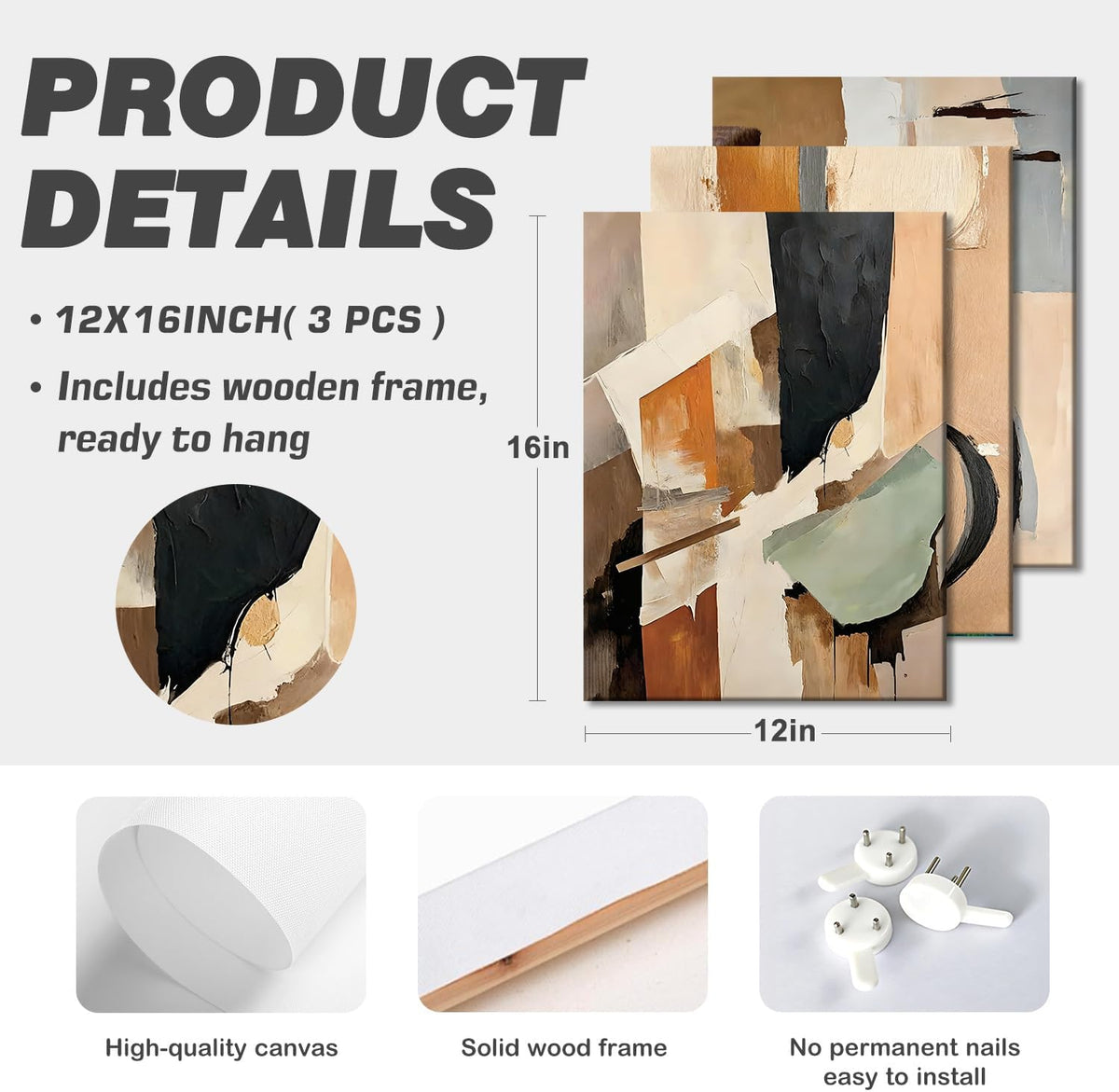 PRODUCT DETAILS

• 12X16INCH( 3 PCS )

• Includes wooden frame, ready to hang

16in

12in

High-quality canvas

Solid wood frame

No permanent nails
easy to install